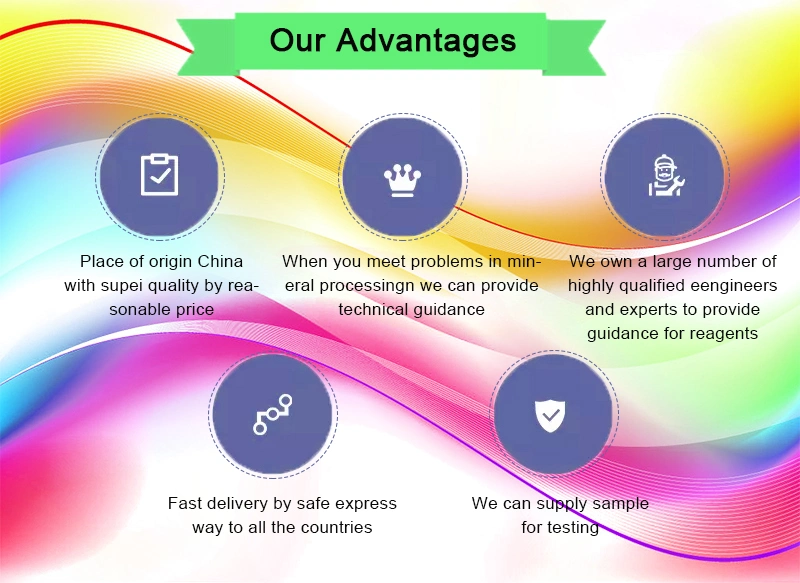 Our Advantages

Place of origin China with supei quality by reasonable price

When you meet problems in mineral processingn we can provide technical guidance

We own a large number of highly qualified eengineers and experts to provide guidance for reagents

Fast delivery by safe express way to all the countries

We can supply sample for testing